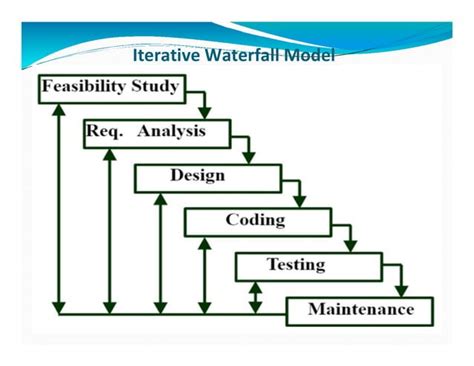 Iterative Waterfall Model

Feasibility Study

Req. Analysis

Design

Coding

Testing

Maintenance